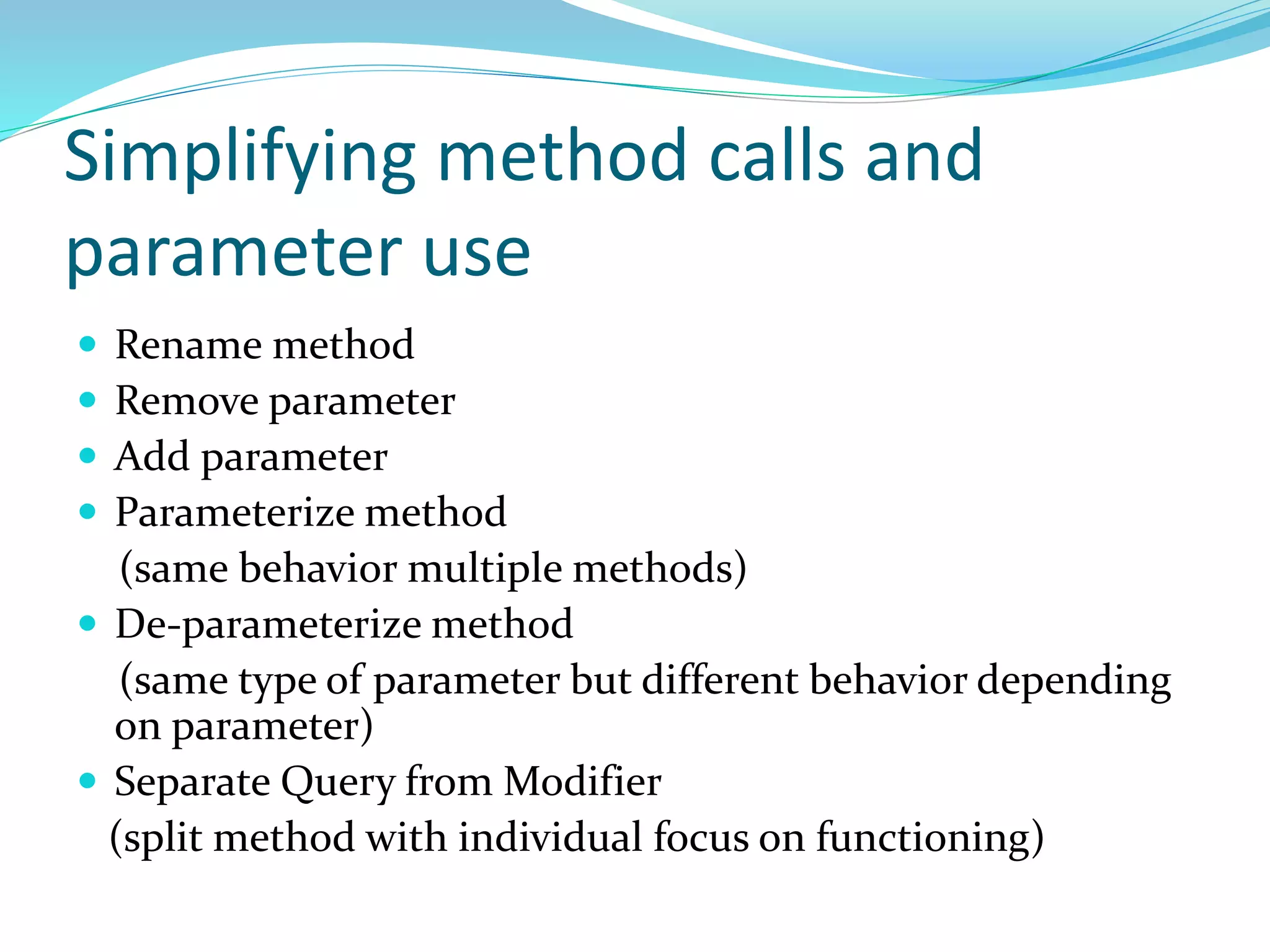 Simplifying method calls and parameter use

- Rename method
- Remove parameter
- Add parameter
- Parameterize method
(same behavior multiple methods)
- De-parameterize method
(same type of parameter but different behavior depending on parameter)
- Separate Query from Modifier
(split method with individual focus on functioning)